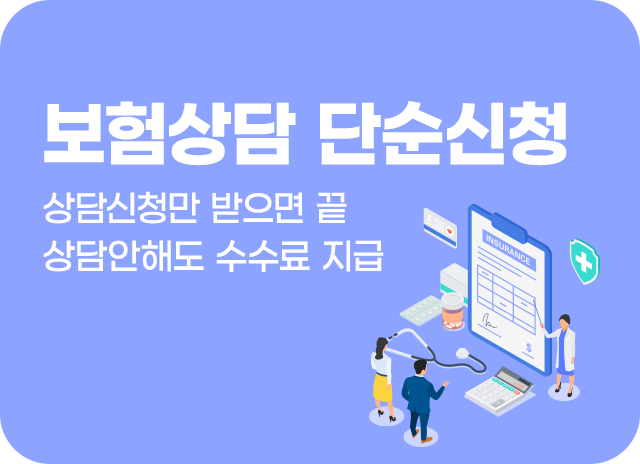 보험상담 단순신청

상담신청만 받으면 끝
상담안해도 수수료 지급

INSURANCE

$